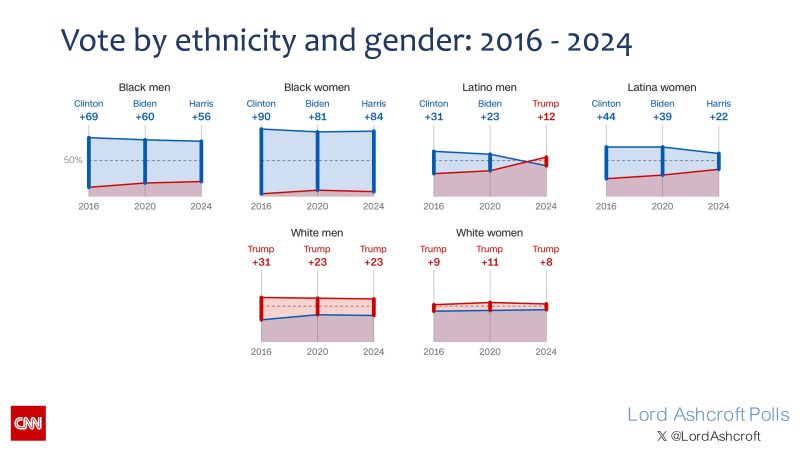 Vote by ethnicity and gender: 2016 - 2024

Black men
Clinton +69
Biden +60
Harris +56
50%
2016 2020 2024

Black women
Clinton +90
Biden +81
Harris +84
2016 2020 2024

Latino men
Clinton +31
Biden +23
Trump +12
2016 2020 2024

Latina women
Clinton +44
Biden +39
Harris +22
2016 2020 2024

White men
Trump +31
Trump +23
Trump +23
2016 2020 2024

White women
Trump +9
Trump +11
Trump +8
2016 2020 2024

CNN

Lord Ashcroft Polls
𝕏 @LordAshcroft